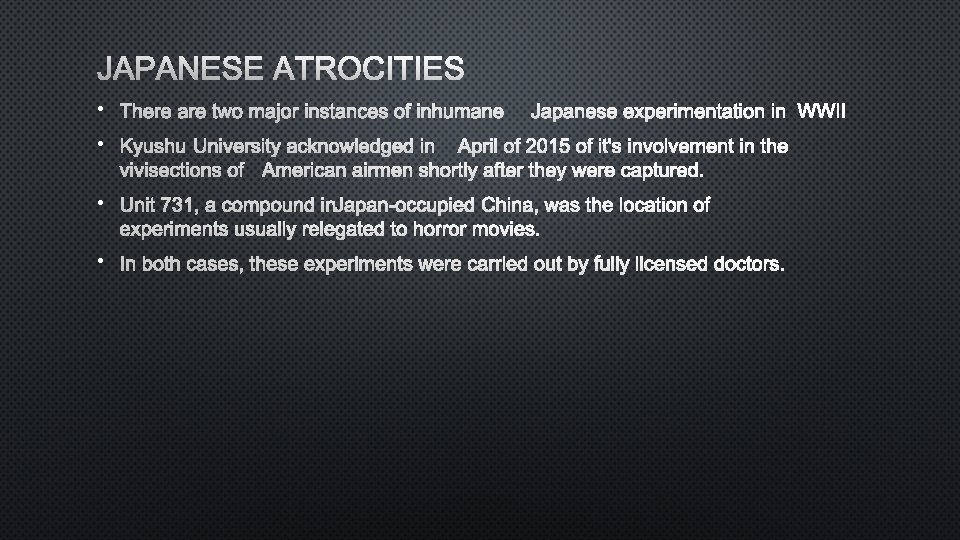 JAPANESE ATROCITIES

• There are two major instances of inhumane Japanese experimentation in WWII

• Kyushu University acknowledged in April of 2015 of it's involvement in the vivisections of American airmen shortly after they were captured.

• Unit 731, a compound inJapan-occupied China, was the location of experiments usually relegated to horror movies.

• In both cases, these experiments were carried out by fully licensed doctors.